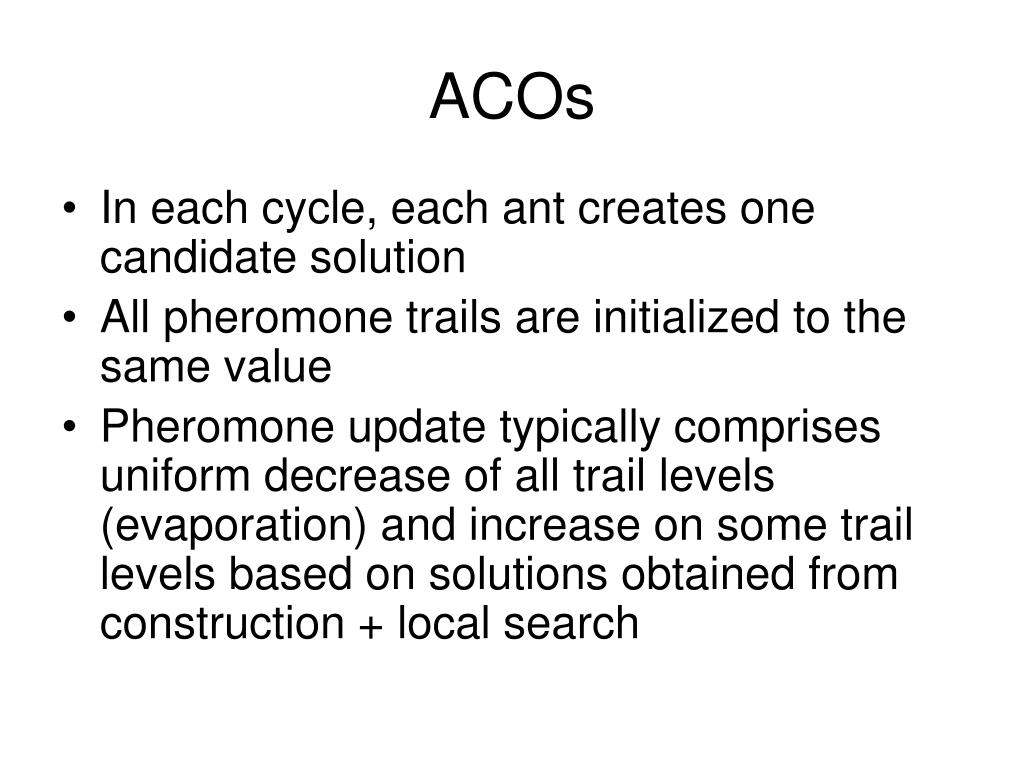 ACOs

• In each cycle, each ant creates one candidate solution
• All pheromone trails are initialized to the same value
• Pheromone update typically comprises uniform decrease of all trail levels (evaporation) and increase on some trail levels based on solutions obtained from construction + local search